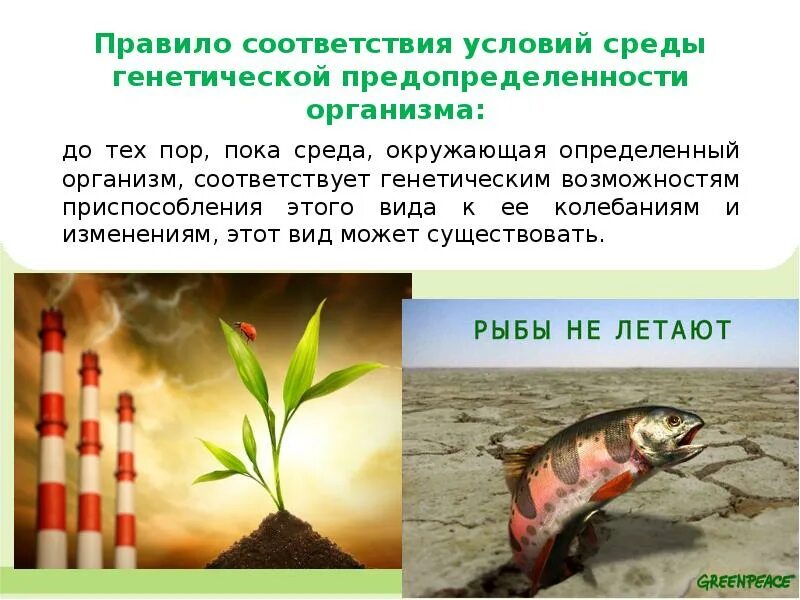 Правило соответствия условий среды генетической предопределенности организма:

до тех пор, пока среда, окружающая определенный организм, соответствует генетическим возможностям приспособления этого вида к ее колебаниям и изменениям, этот вид может существовать.

РЫБЫ НЕ ЛЕТАЮТ

GREENPEACE